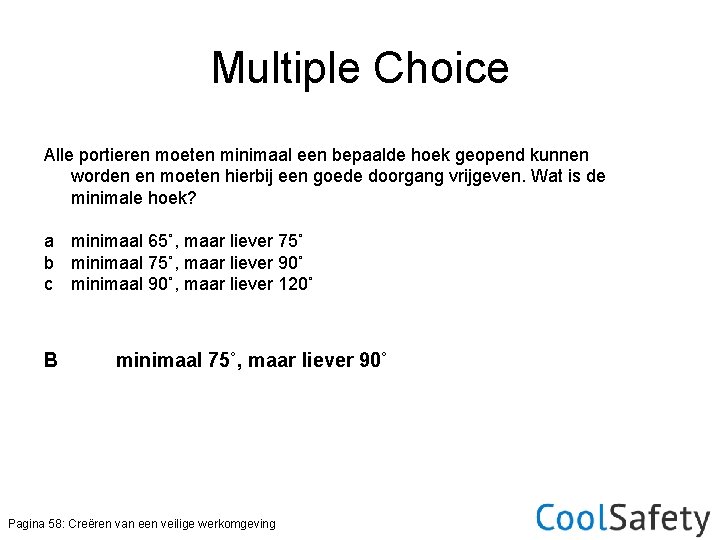 Multiple Choice

Alle portieren moeten minimaal een bepaalde hoek geopend kunnen worden en moeten hierbij een goede doorgang vrijgeven. Wat is de minimale hoek?

a minimaal 65˚, maar liever 75˚
b minimaal 75˚, maar liever 90˚
c minimaal 90˚, maar liever 120˚

B minimaal 75˚, maar liever 90˚

Pagina 58: Creëren van een veilige werkomgeving

CoolSafety